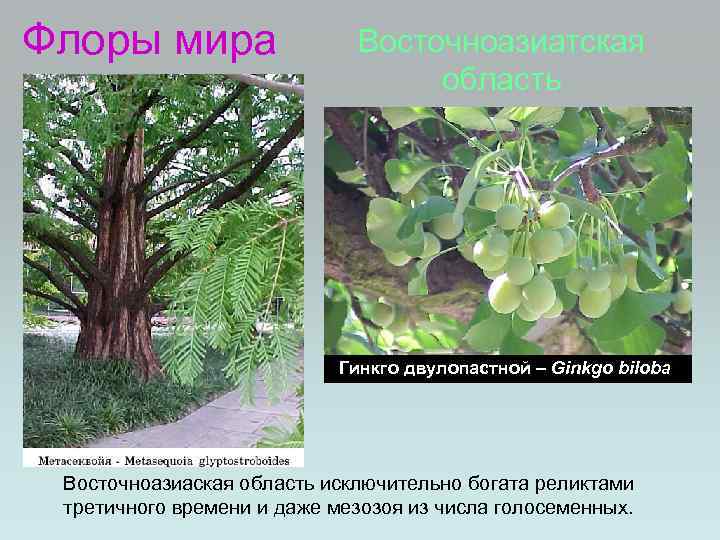 Флоры мира

Восточноазиатская область

Метасеквойя - Metasequoia glyptostroboides

Гинкго двулопастной – Ginkgo biloba

Восточноазиаская область исключительно богата реликтами третичного времени и даже мезозоя из числа голосеменных.